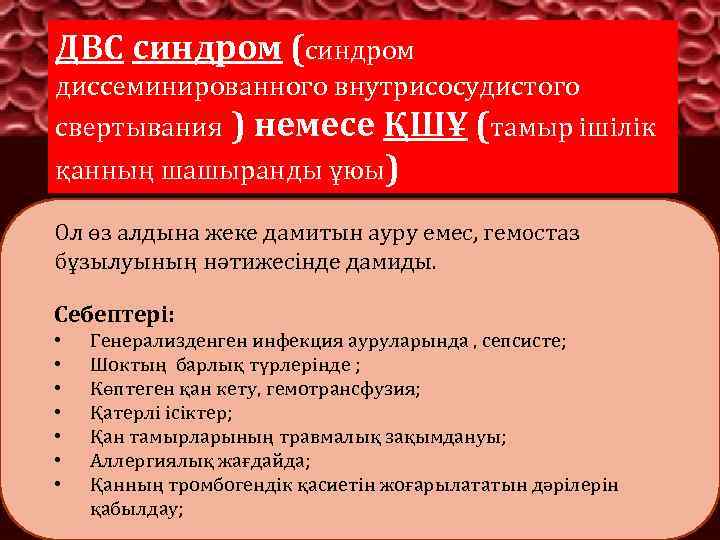 ДВС синдром (синдром диссеминированного внутрисосудистого свертывания ) немесе ҚШҰ (тамыр ішілік қанның шашыранды ұюы)

Ол өз алдына жеке дамитын ауру емес, гемостаз бұзылуының нәтижесінде дамиды.

Себептері:
• Генерализденген инфекция ауруларында , сепсисте;
• Шоктың барлық түрлерінде ;
• Көптеген қан кету, гемотрансфузия;
• Қатерлі ісіктер;
• Қан тамырларының травмалық зақымдануы;
• Аллергиялық жағдайда;
• Қанның тромбогендік қасиетін жоғарылататын дәрілерін қабылдау;